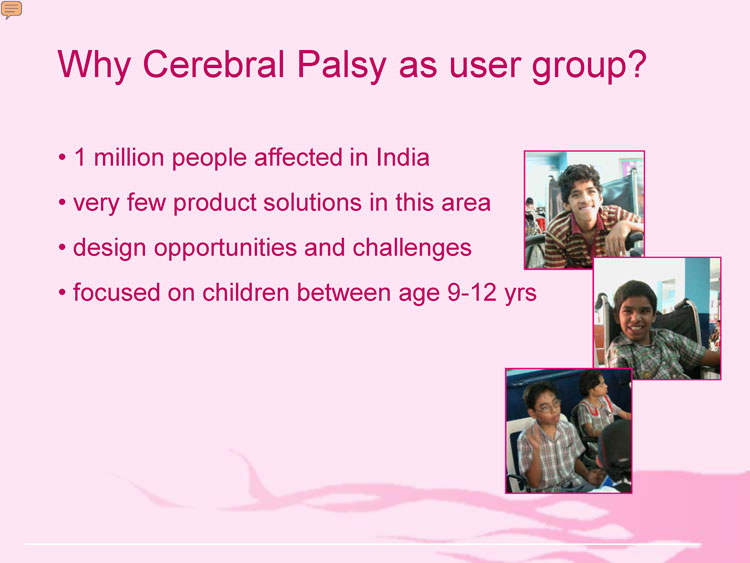 Why Cerebral Palsy as user group?

• 1 million people affected in India
• very few product solutions in this area
• design opportunities and challenges
• focused on children between age 9-12 yrs